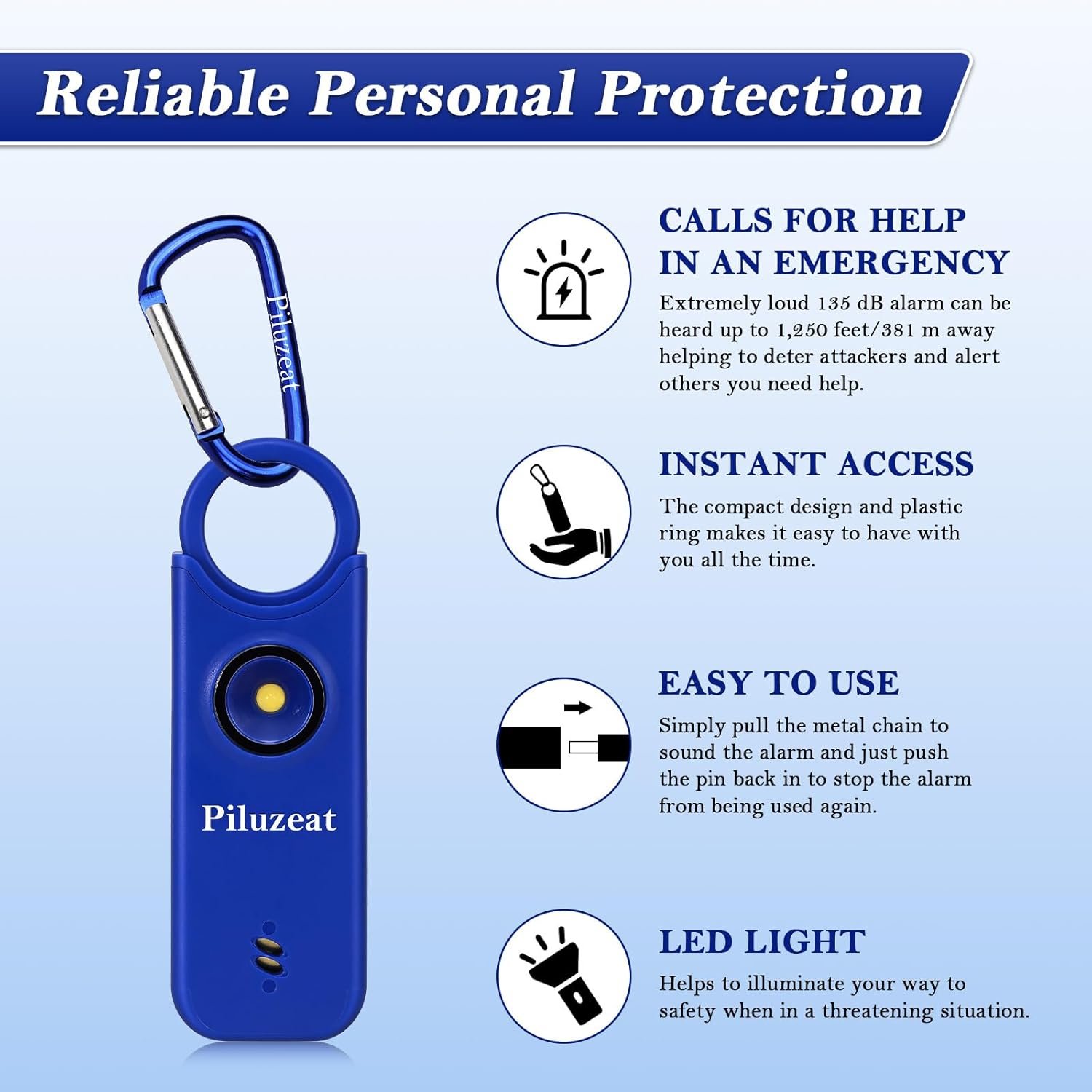 Reliable Personal Protection

Piluzeat

Piluzeat

CALLS FOR HELP IN AN EMERGENCY

Extremely loud 135 dB alarm can be heard up to 1,250 feet/381 m away helping to deter attackers and alert others you need help.

INSTANT ACCESS

The compact design and plastic ring makes it easy to have with you all the time.

EASY TO USE

Simply pull the metal chain to sound the alarm and just push the pin back in to stop the alarm from being used again.

LED LIGHT

Helps to illuminate your way to safety when in a threatening situation.